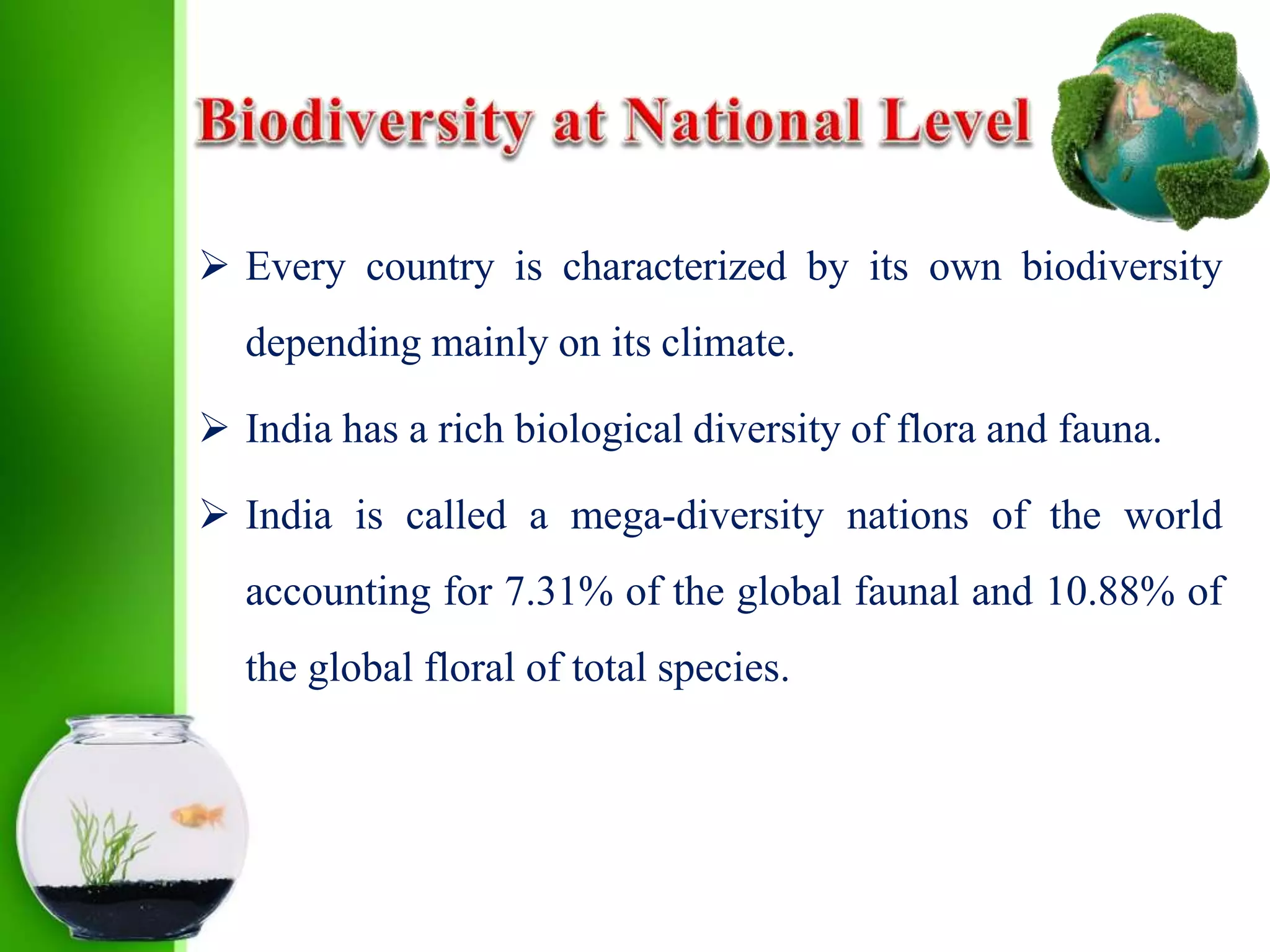 Biodiversity at National Level

➢ Every country is characterized by its own biodiversity depending mainly on its climate.

➢ India has a rich biological diversity of flora and fauna.

➢ India is called a mega-diversity nations of the world accounting for 7.31% of the global faunal and 10.88% of the global floral of total species.